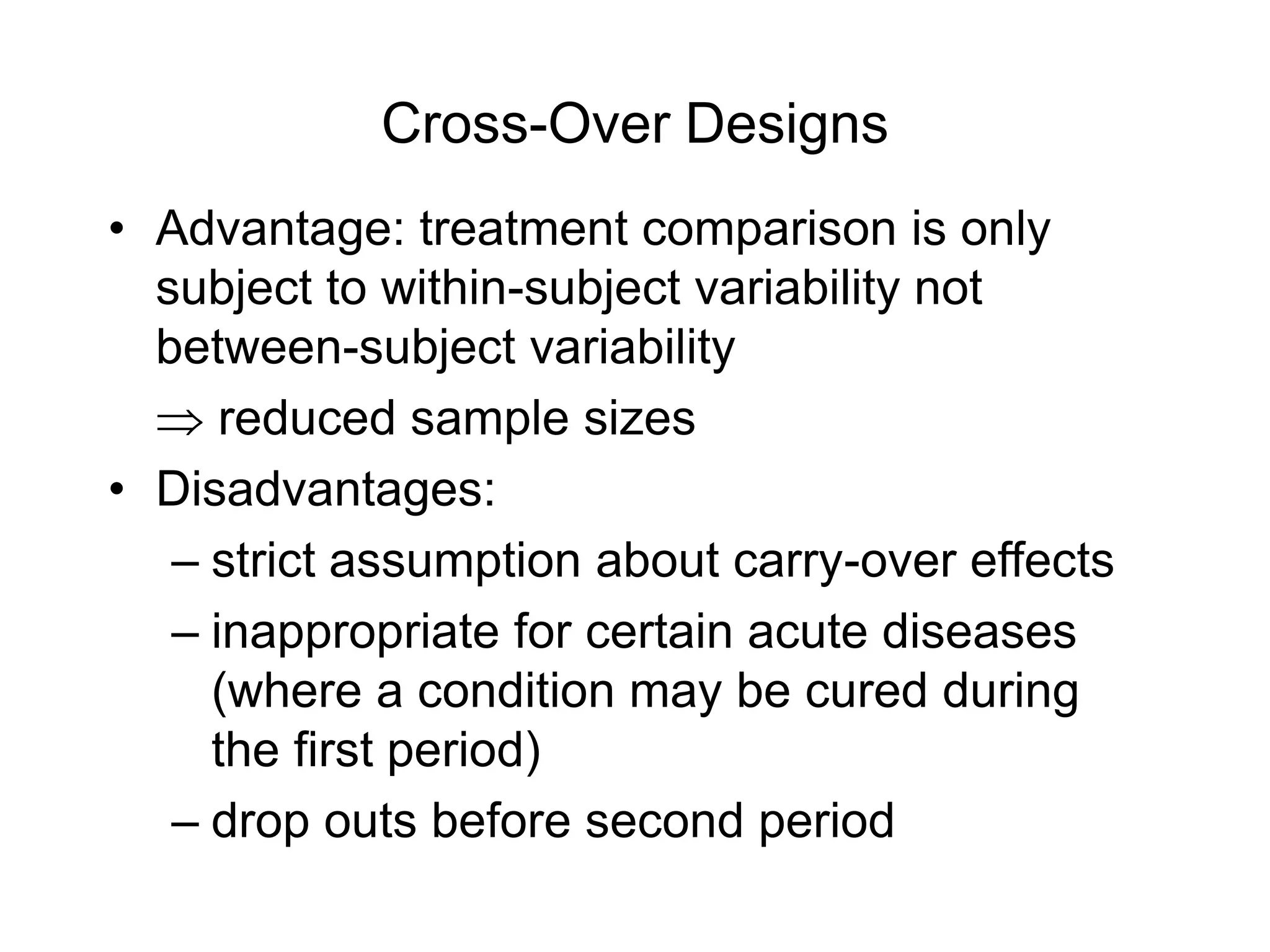 Cross-Over Designs

• Advantage: treatment comparison is only subject to within-subject variability not between-subject variability

$\Rightarrow$ reduced sample sizes

• Disadvantages:

– strict assumption about carry-over effects

– inappropriate for certain acute diseases (where a condition may be cured during the first period)

– drop outs before second period